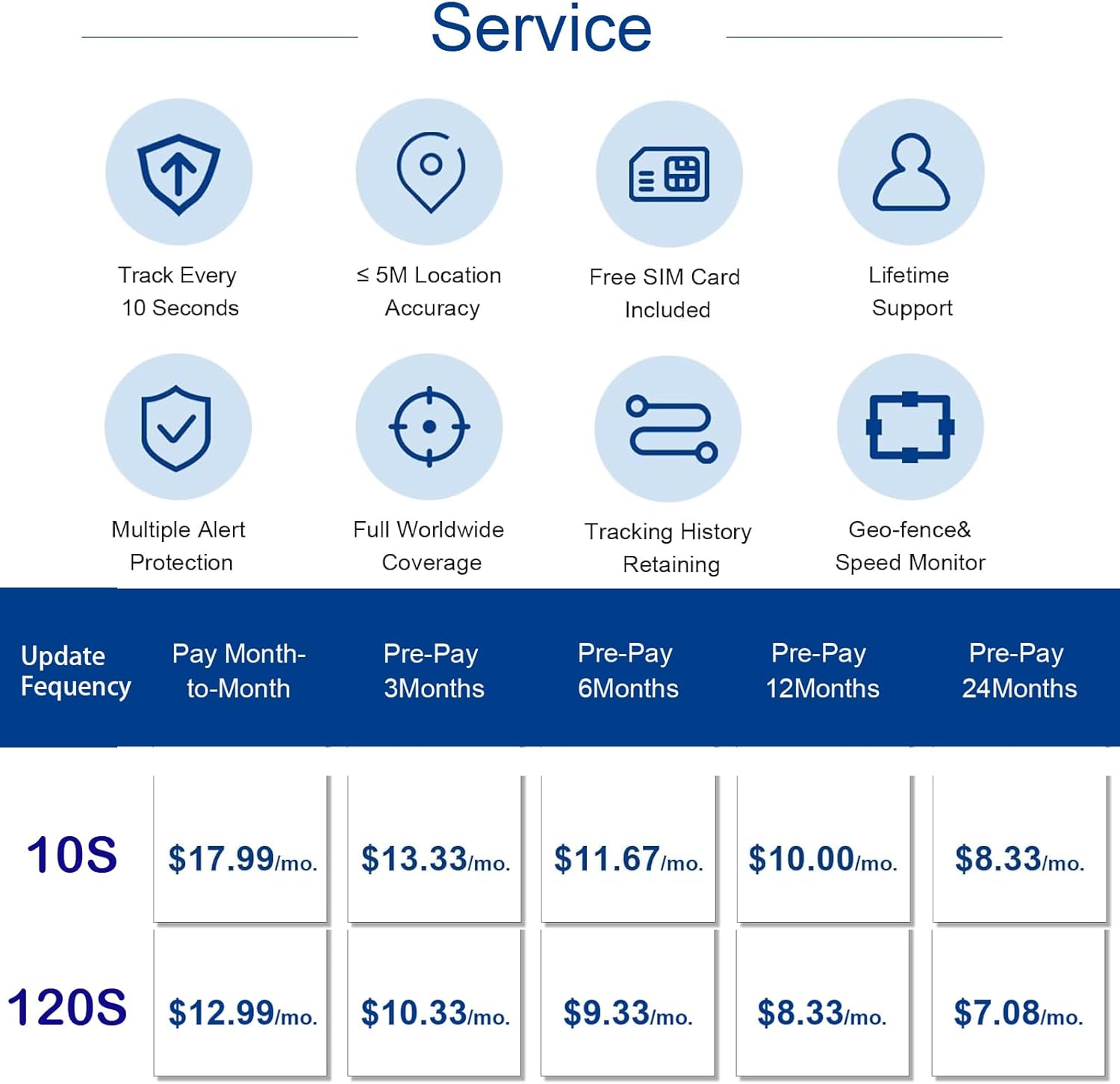 Service

Track Every 10 Seconds

≤ 5M Location Accuracy

Free SIM Card Included

Lifetime Support

Multiple Alert Protection

Full Worldwide Coverage

Tracking History Retaining

Geo-fence& Speed Monitor

| Update Fequency | Pay Month-to-Month | Pre-Pay 3Months | Pre-Pay 6Months | Pre-Pay 12Months | Pre-Pay 24Months |
|---|---|---|---|---|---|
| 10S | \$17.99/mo. | \$13.33/mo. | \$11.67/mo. | \$10.00/mo. | \$8.33/mo. |
| 120S | \$12.99/mo. | \$10.33/mo. | \$9.33/mo. | \$8.33/mo. | \$7.08/mo. |